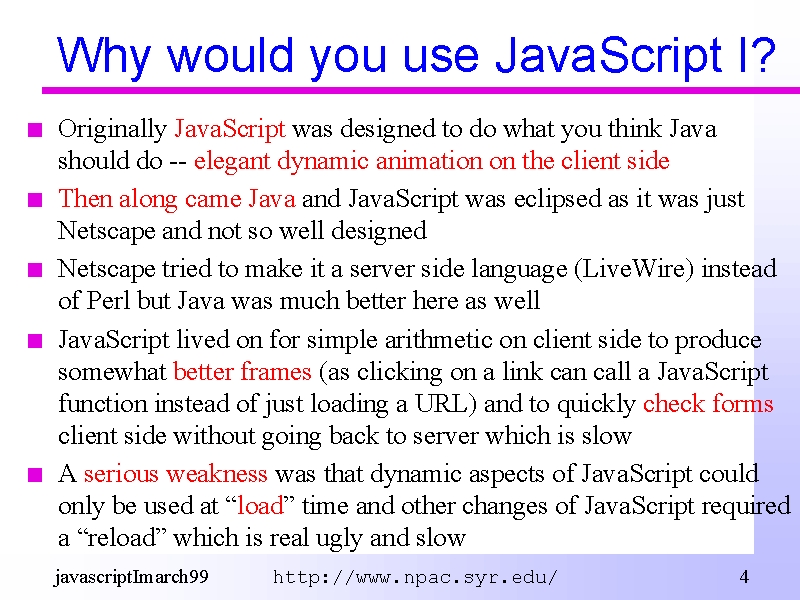 Why would you use JavaScript I?

Originally JavaScript was designed to do what you think Java should do -- elegant dynamic animation on the client side

Then along came Java and JavaScript was eclipsed as it was just Netscape and not so well designed

Netscape tried to make it a server side language (LiveWire) instead of Perl but Java was much better here as well

JavaScript lived on for simple arithmetic on client side to produce somewhat better frames (as clicking on a link can call a JavaScript function instead of just loading a URL) and to quickly check forms client side without going back to server which is slow

A serious weakness was that dynamic aspects of JavaScript could only be used at “load” time and other changes of JavaScript required a “reload” which is real ugly and slow

javascriptImarch99 http://www.npac.syr.edu/ 4